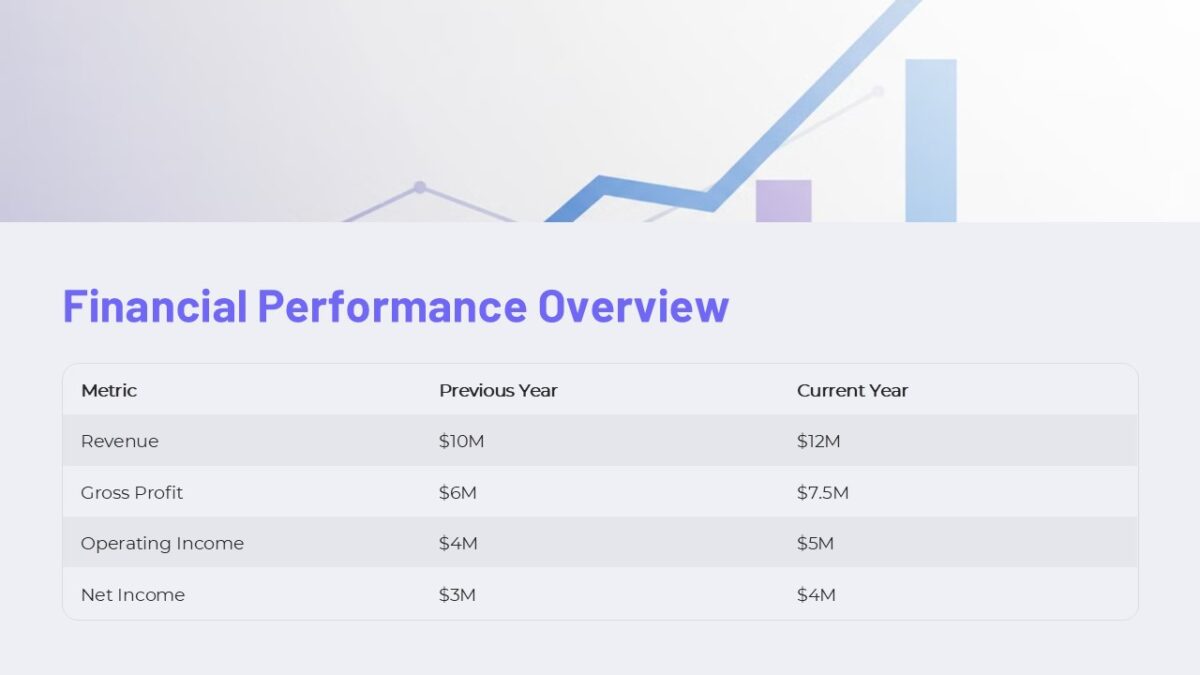 Financial Performance Overview

| Metric | Previous Year | Current Year |
|---|---|---|
| Revenue | \$10M | \$12M |
| Gross Profit | \$6M | \$7.5M |
| Operating Income | \$4M | \$5M |
| Net Income | \$3M | \$4M |